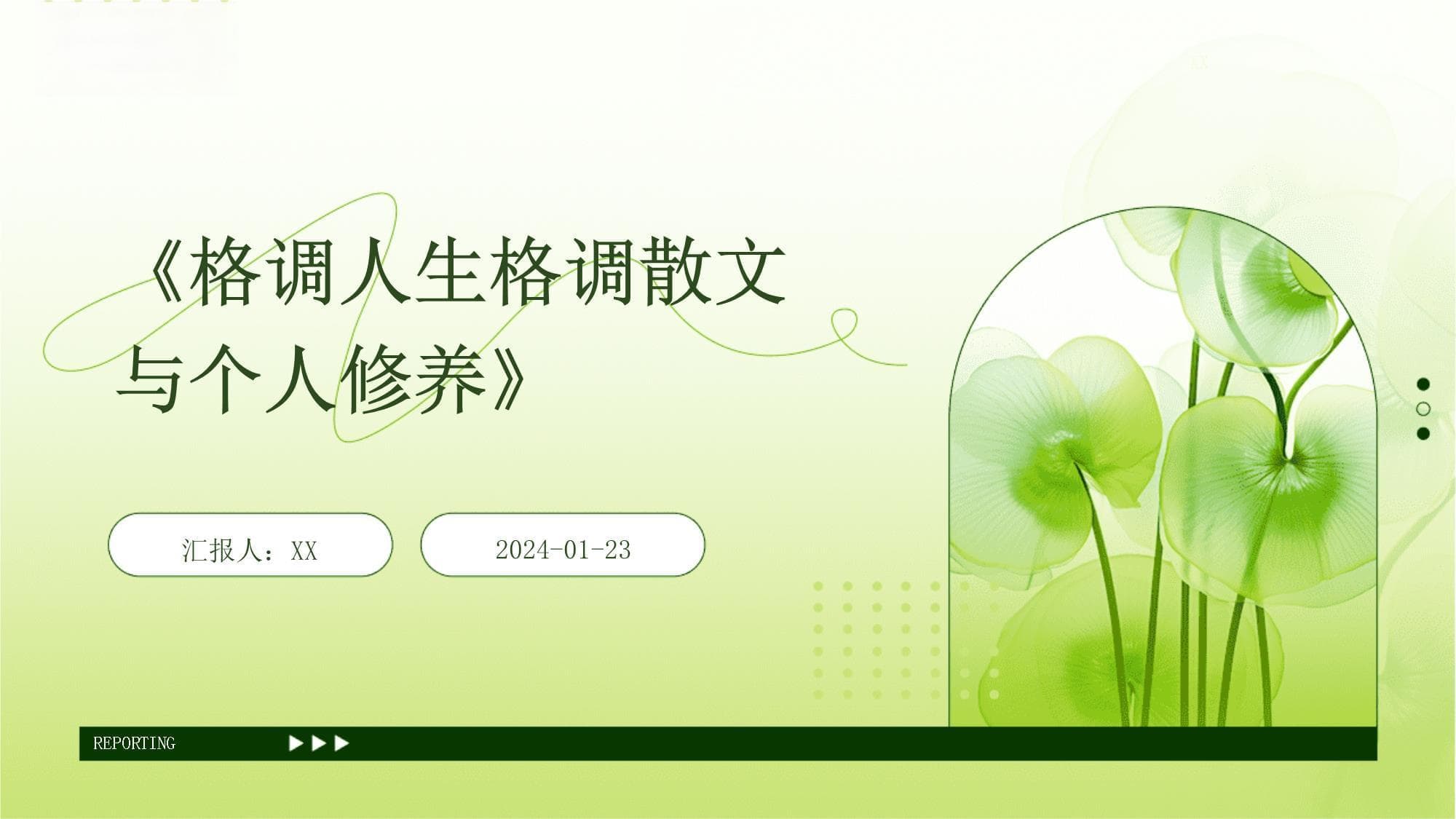 《格调人生格调散文与个人修养》

汇报人：XX

2024-01-23

REPORTING